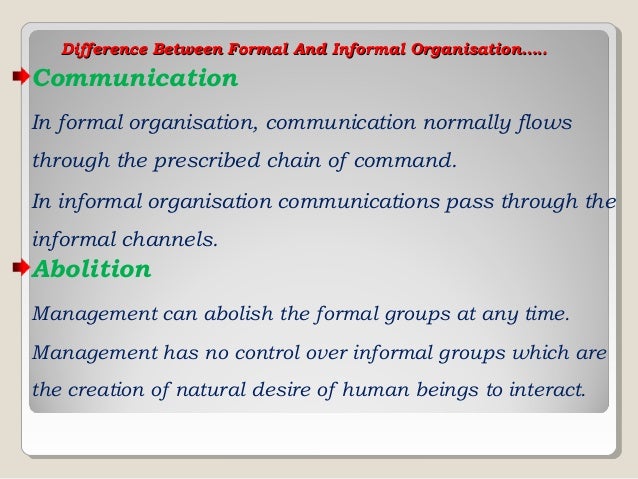 Difference Between Formal And Informal Organisation…..

Communication

In formal organisation, communication normally flows through the prescribed chain of command.

In informal organisation communications pass through the informal channels.

Abolition

Management can abolish the formal groups at any time.

Management has no control over informal groups which are the creation of natural desire of human beings to interact.